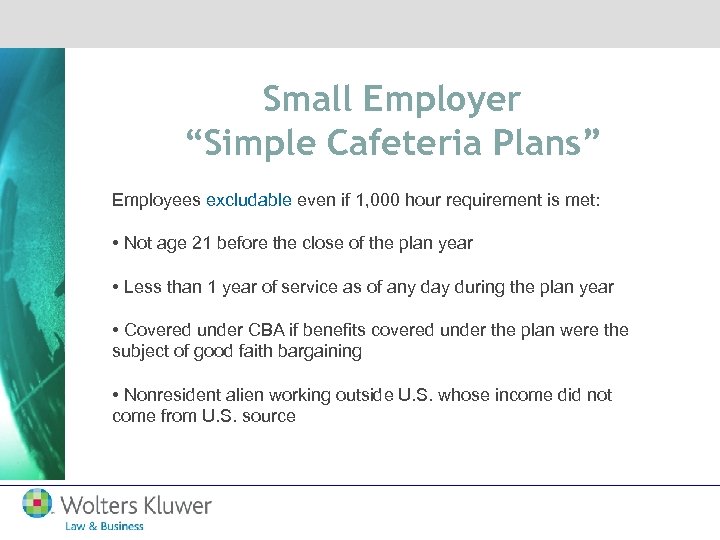 Small Employer
“Simple Cafeteria Plans”

Employees excludable even if 1,000 hour requirement is met:

• Not age 21 before the close of the plan year

• Less than 1 year of service as of any day during the plan year

• Covered under CBA if benefits covered under the plan were the subject of good faith bargaining

• Nonresident alien working outside U.S. whose income did not come from U.S. source

Wolters Kluwer
Law & Business